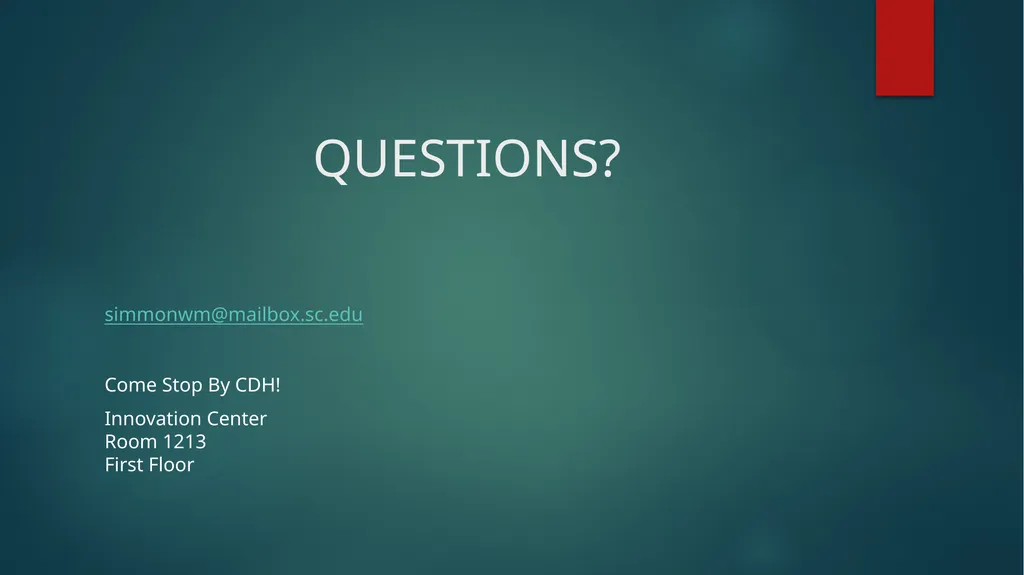 QUESTIONS?

simmonwm@mailbox.sc.edu

Come Stop By CDH!

Innovation Center
Room 1213
First Floor